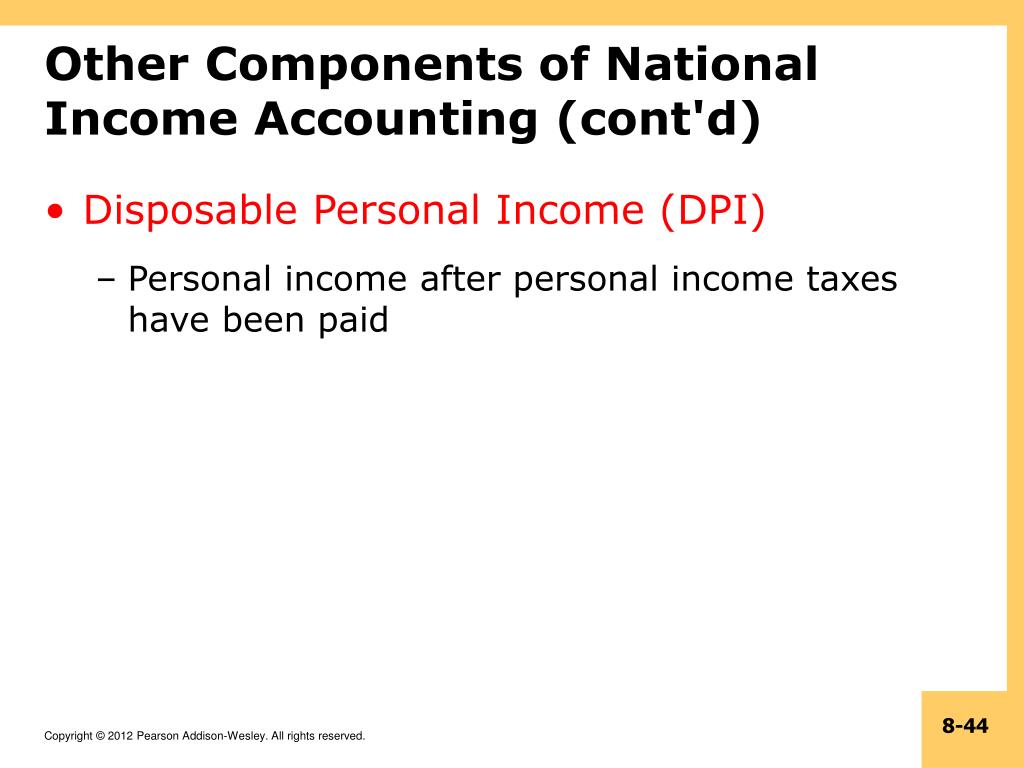 Other Components of National Income Accounting (cont'd)

• Disposable Personal Income (DPI)

– Personal income after personal income taxes have been paid

Copyright © 2012 Pearson Addison-Wesley. All rights reserved.

8-44